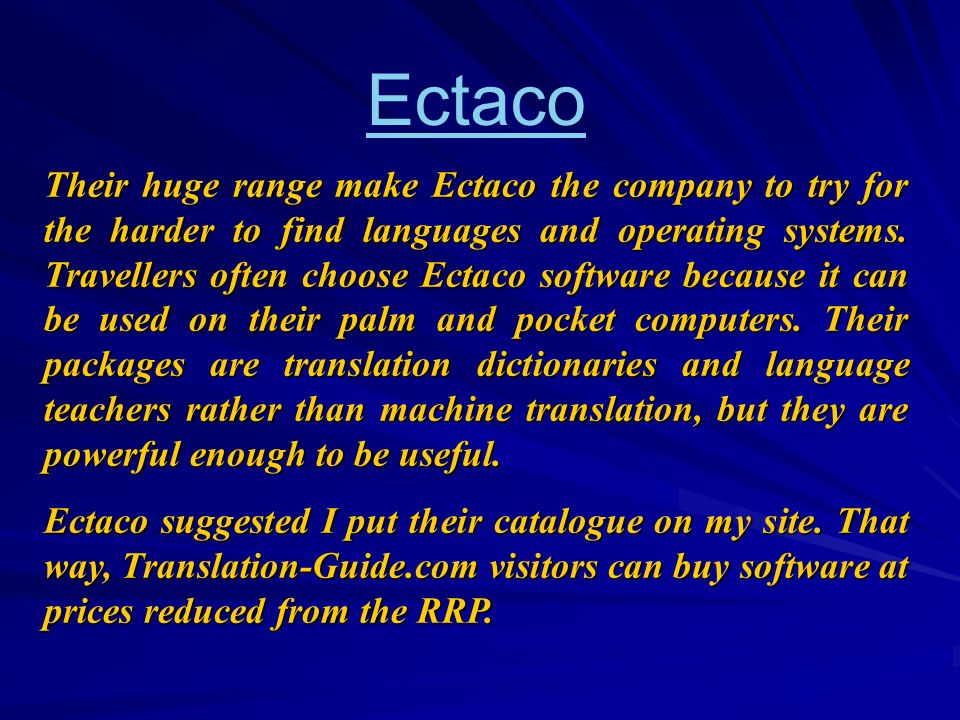 Ectaco

Their huge range make Ectaco the company to try for the harder to find languages and operating systems. Travellers often choose Ectaco software because it can be used on their palm and pocket computers. Their packages are translation dictionaries and language teachers rather than machine translation, but they are powerful enough to be useful.

Ectaco suggested I put their catalogue on my site. That way, Translation-Guide.com visitors can buy software at prices reduced from the RRP.